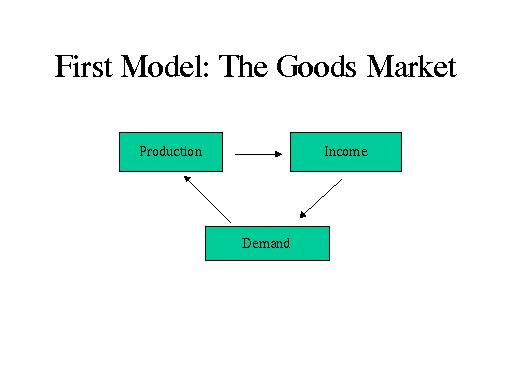 First Model: The Goods Market

Production

Income

Demand